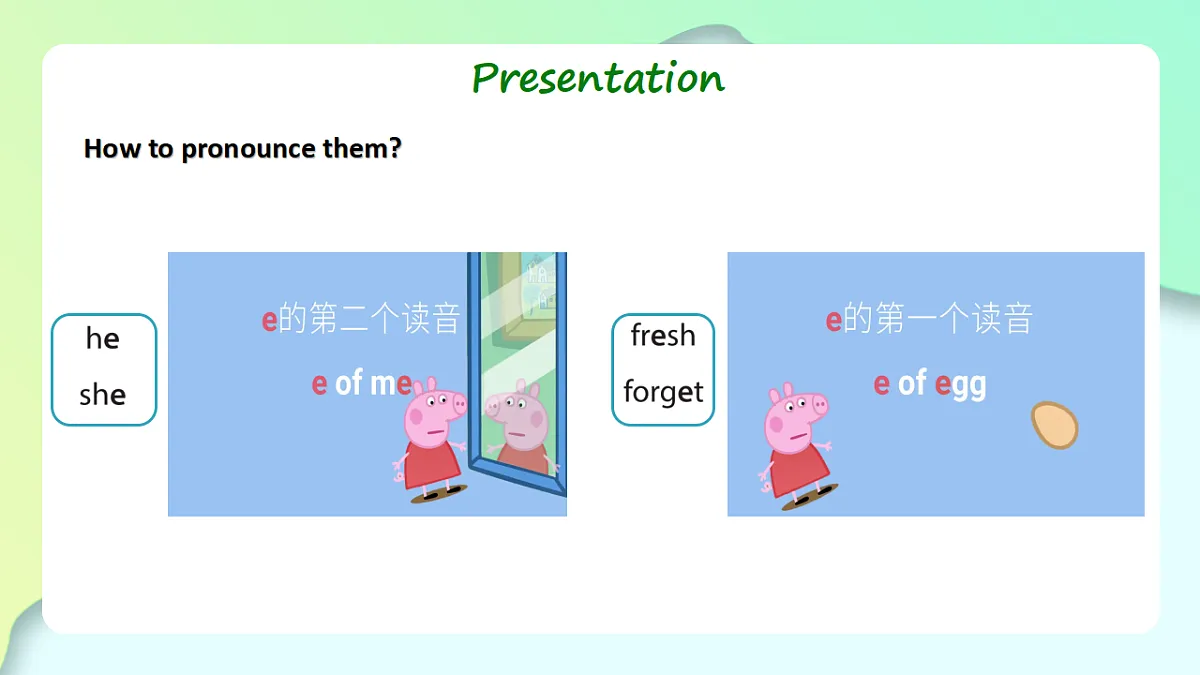 Presentation

How to pronounce them?

he
she

e的第二个读音

e of me

fresh
forget

e的第一个读音

e of egg